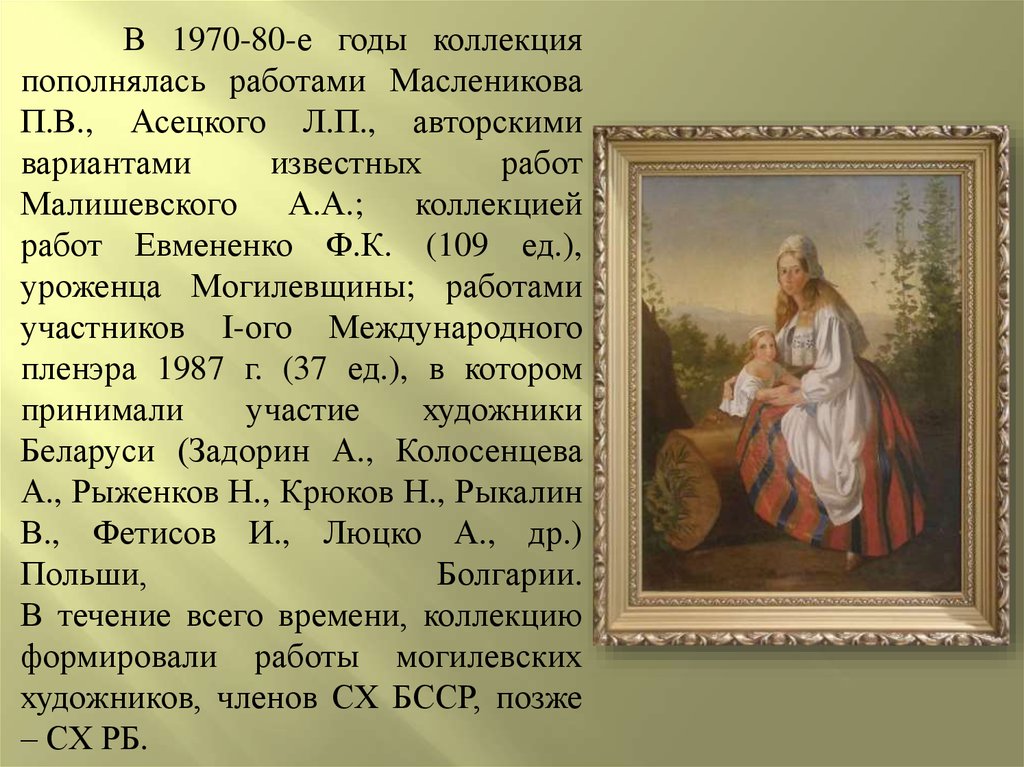 В 1970-80-е годы коллекция пополнялась работами Масленикова П.В., Асецкого Л.П., авторскими вариантами известных работ Малишевского А.А.; коллекцией работ Евмененко Ф.К. (109 ед.), уроженца Могилевщины; работами участников I-ого Международного пленэра 1987 г. (37 ед.), в котором принимали участие художники Беларуси (Задорин А., Колосенцева А., Рыженков Н., Крюков Н., Рыкалин В., Фетисов И., Люцко А., др.) Польши, Болгарии.
В течение всего времени, коллекцию формировали работы могилевских художников, членов СХ БССР, позже – СХ РБ.